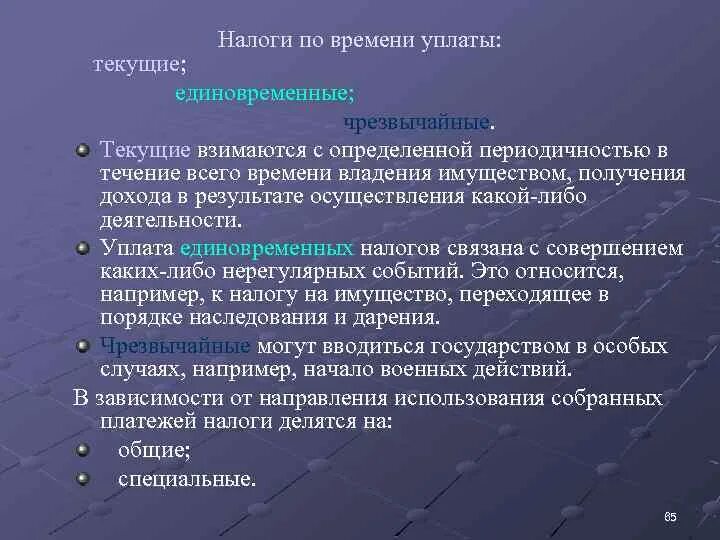 Налоги по времени уплаты:
текущие;
единовременные;
чрезвычайные.

Текущие взимаются с определенной периодичностью в течение всего времени владения имуществом, получения дохода в результате осуществления какой-либо деятельности.

Уплата единовременных налогов связана с совершением каких-либо нерегулярных событий. Это относится, например, к налогу на имущество, переходящее в порядке наследования и дарения.

Чрезвычайные могут вводиться государством в особых случаях, например, начало военных действий.

В зависимости от направления использования собранных платежей налоги делятся на:

общие;

специальные.

85